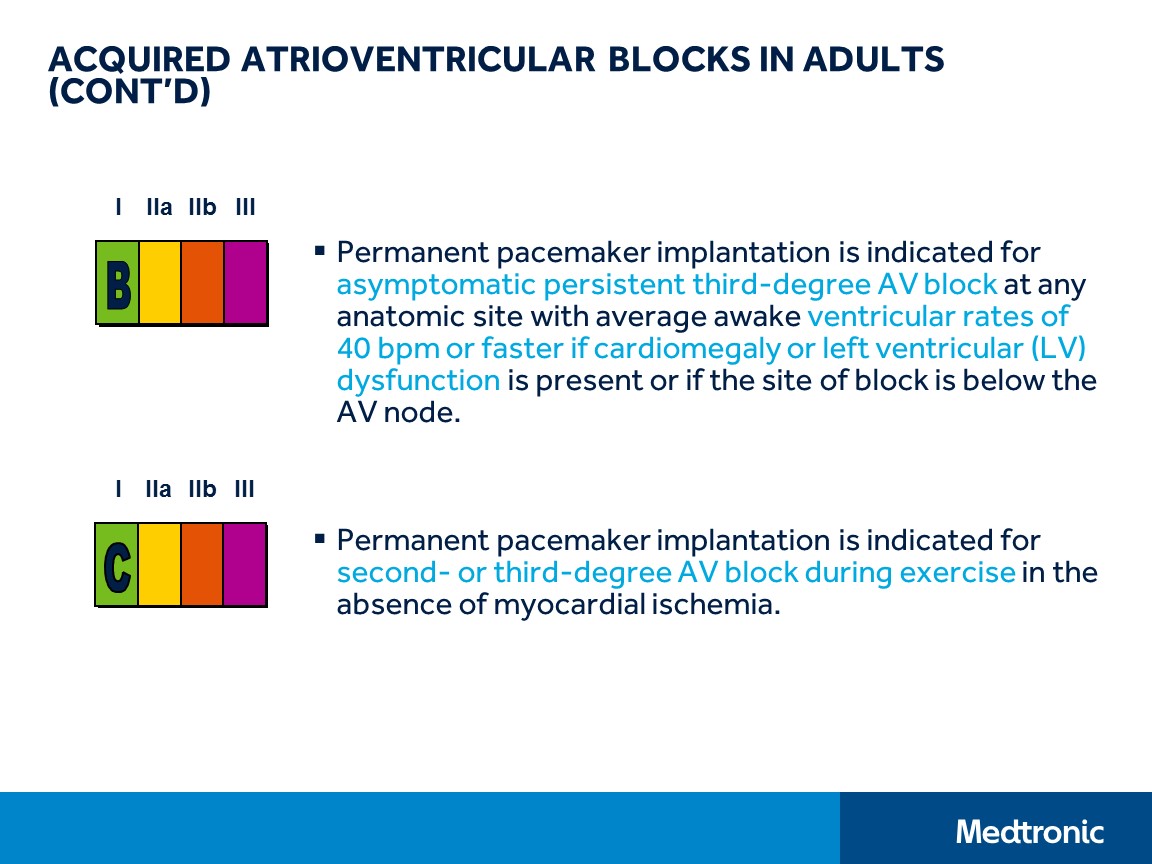 ACQUIRED ATRIOVENTRICULAR BLOCKS IN ADULTS (CONT'D)

I IIa IIb III

B

▪ Permanent pacemaker implantation is indicated for asymptomatic persistent third-degree AV block at any anatomic site with average awake ventricular rates of 40 bpm or faster if cardiomegaly or left ventricular (LV) dysfunction is present or if the site of block is below the AV node.

I IIa IIb III

C

▪ Permanent pacemaker implantation is indicated for second- or third-degree AV block during exercise in the absence of myocardial ischemia.

Medtronic